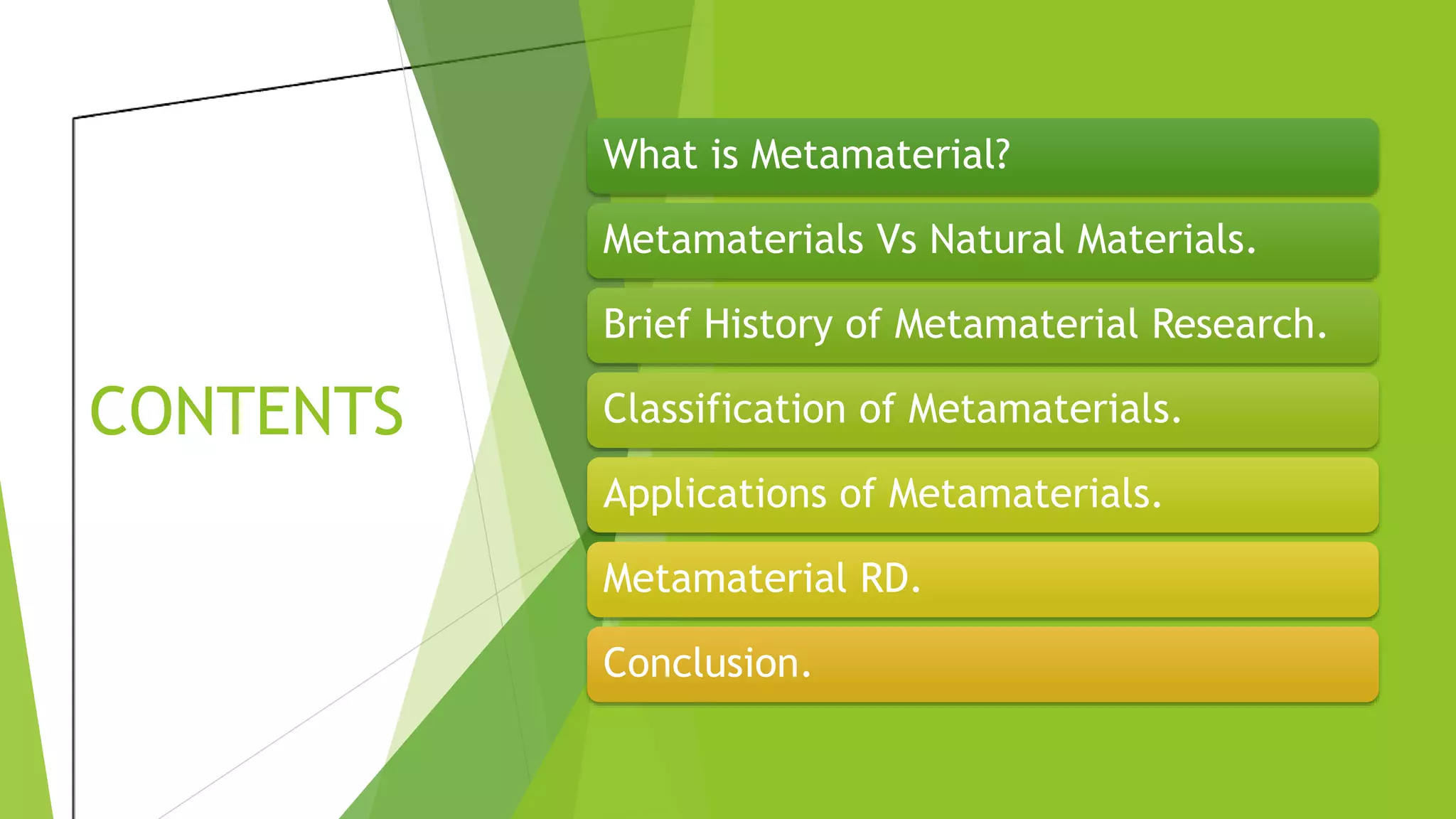 CONTENTS

What is Metamaterial?

Metamaterials Vs Natural Materials.

Brief History of Metamaterial Research.

Classification of Metamaterials.

Applications of Metamaterials.

Metamaterial RD.

Conclusion.